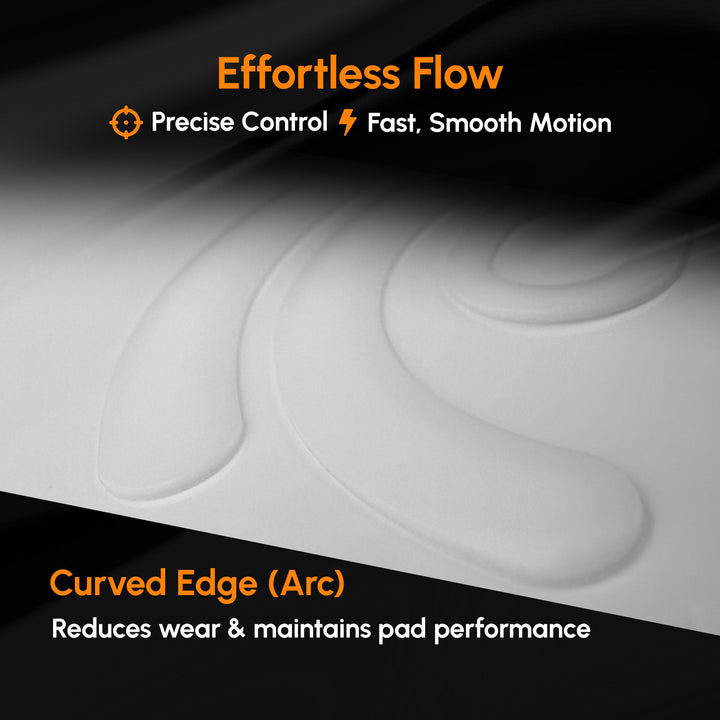 Effortless Flow

Precise Control Fast, Smooth Motion

Curved Edge (Arc)

Reduces wear & maintains pad performance